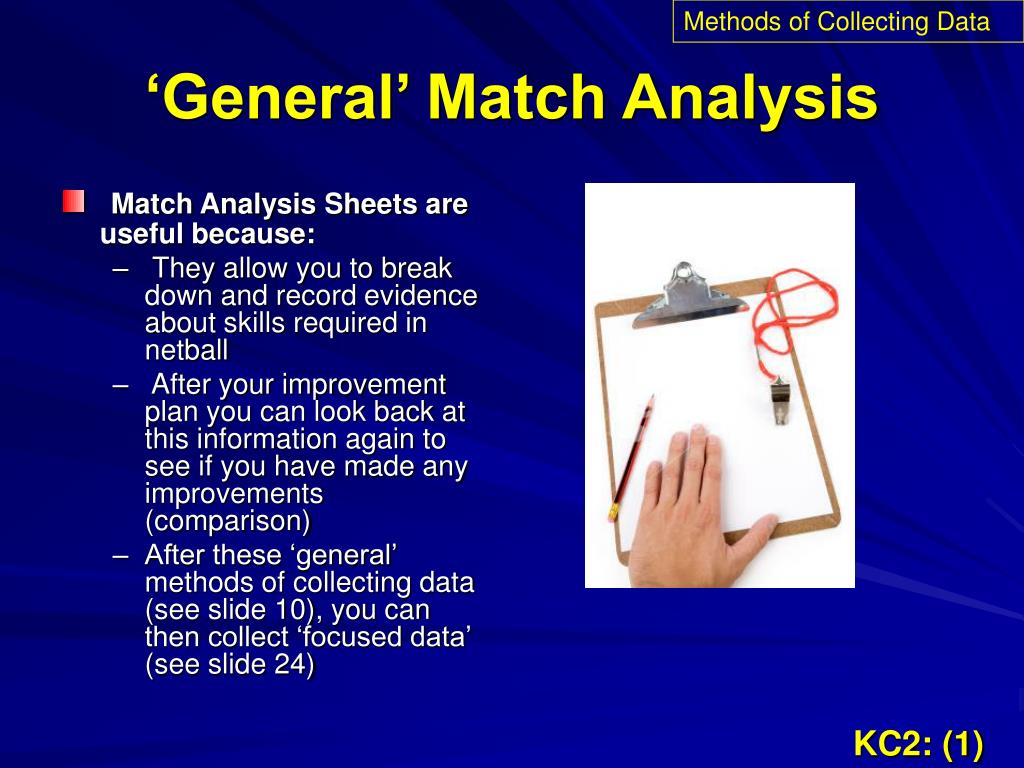 Methods of Collecting Data

‘General’ Match Analysis

Match Analysis Sheets are useful because:

– They allow you to break down and record evidence about skills required in netball

– After your improvement plan you can look back at this information again to see if you have made any improvements (comparison)

– After these ‘general’ methods of collecting data (see slide 10), you can then collect ‘focused data’ (see slide 24)

KC2: (1)